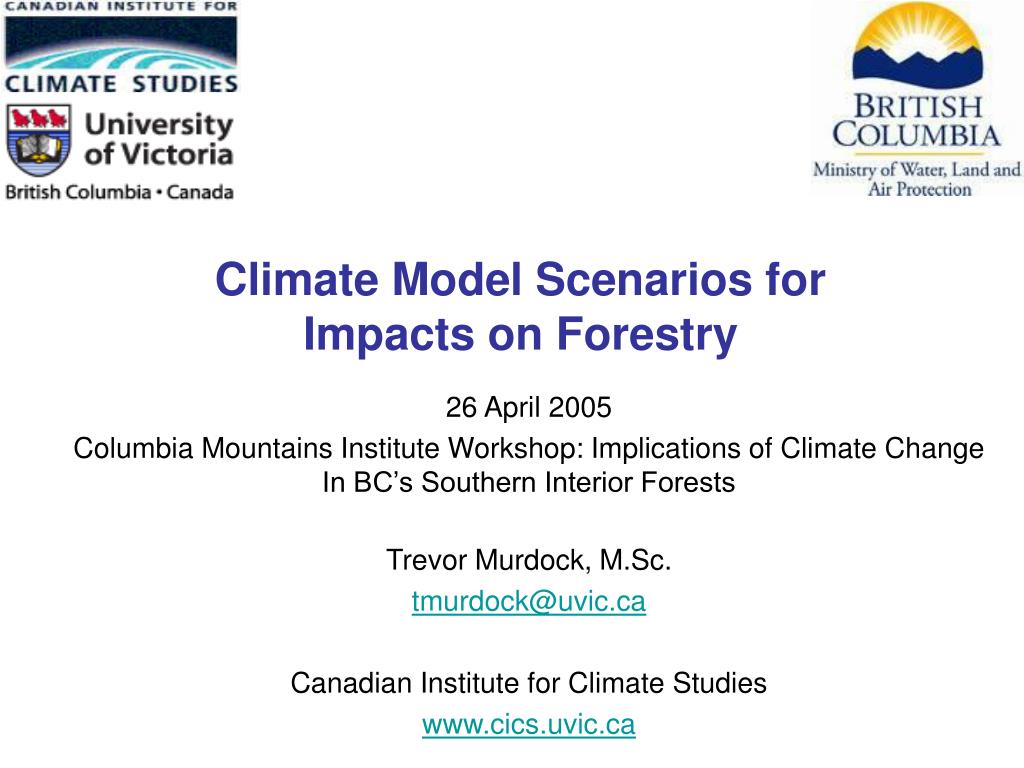 CANADIAN INSTITUTE FOR
CLIMATE STUDIES

University of Victoria
British Columbia • Canada

BRITISH COLUMBIA
Ministry of Water, Land and Air Protection

Climate Model Scenarios for Impacts on Forestry

26 April 2005
Columbia Mountains Institute Workshop: Implications of Climate Change In BC's Southern Interior Forests

Trevor Murdock, M.Sc.
tmurdock@uvic.ca

Canadian Institute for Climate Studies
www.cics.uvic.ca